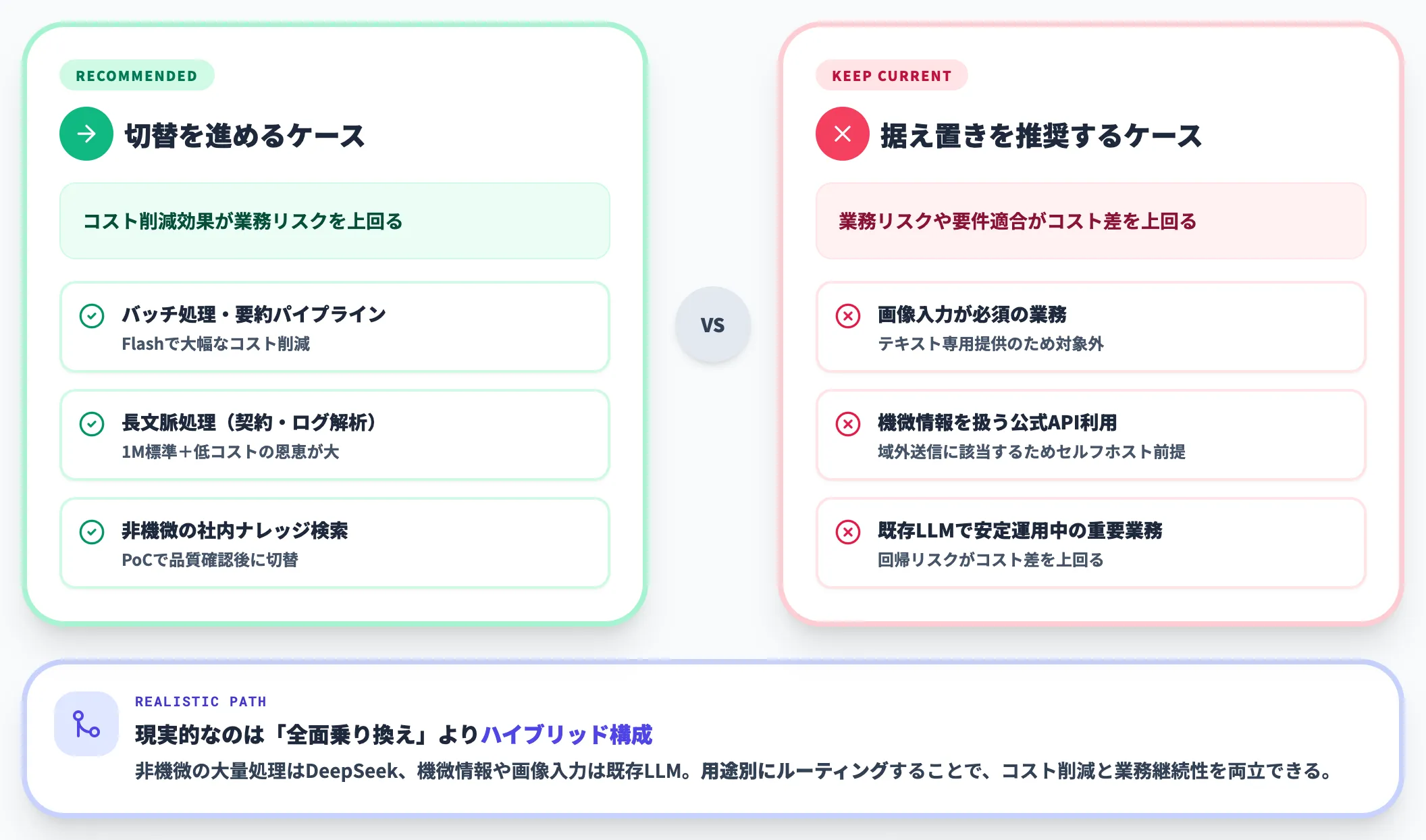 RECOMMENDED

切替を進めるケース

コスト削減効果が業務リスクを上回る

バッチ処理・要約パイプライン
Flashで大幅なコスト削減

長文脈処理（契約・ログ解析）
1M標準＋低コストの恩恵が大

非機微の社内ナレッジ検索
PoCで品質確認後に切替

VS

KEEP CURRENT

据え置きを推奨するケース

業務リスクや要件適合がコスト差を上回る

画像入力が必須の業務
テキスト専用提供のため対象外

機微情報を扱う公式API利用
域外送信に該当するためセルフホスト前提

既存LLMで安定運用中の重要業務
回帰リスクがコスト差を上回る

REALISTIC PATH

現実的なのは「全面乗り換え」よりハイブリッド構成

非機微の大量処理はDeepSeek、機微情報や画像入力は既存LLM。用途別にルーティングすることで、コスト削減と業務継続性を両立できる。